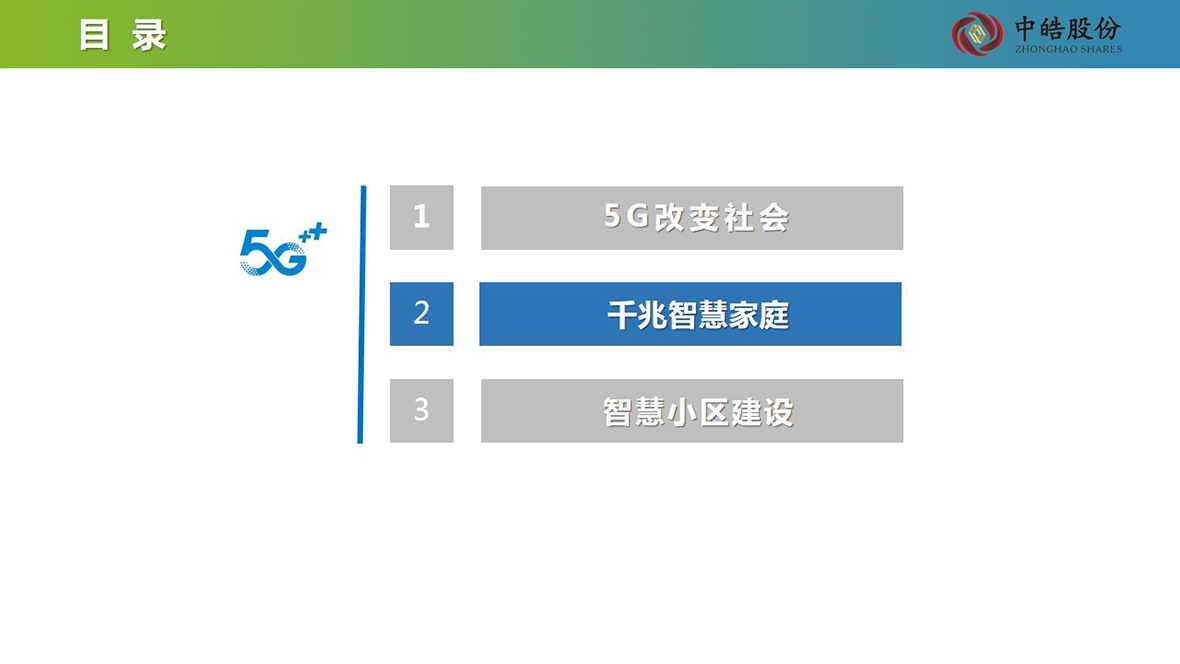 目 录

中皓股份
ZHONGHAO SHARES

5G++

1 5G改变社会

2 千兆智慧家庭

3 智慧小区建设